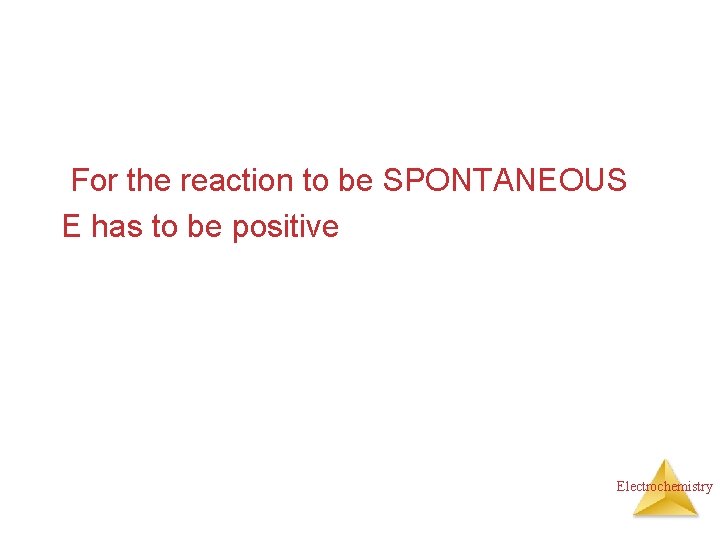 For the reaction to be SPONTANEOUS
E has to be positive

Electrochemistry